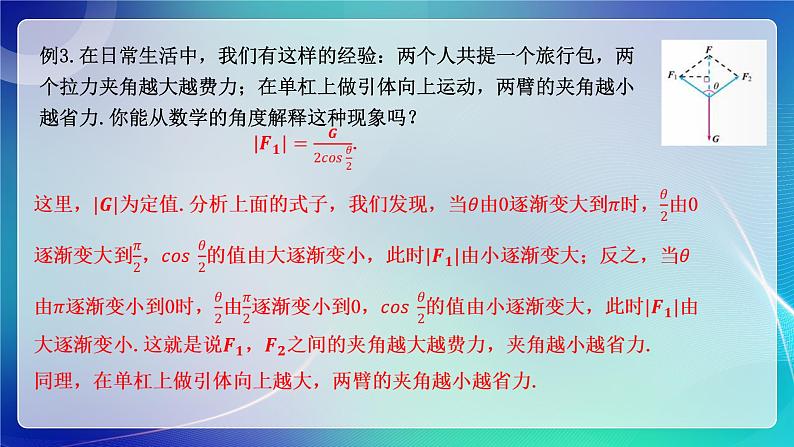 例3. 在日常生活中，我们有这样的经验：两个人共提一个旅行包，两个拉力夹角越大越费力；在单杠上做引体向上运动，两臂的夹角越小越省力. 你能从数学的角度解释这种现象吗？

$F$

$F_1$ $\theta$ $F_2$

$G$

$|\boldsymbol{F_1}| = \frac{\boldsymbol{G}}{2cos\frac{\theta}{2}}.$

这里，$|\boldsymbol{G}|$为定值. 分析上面的式子，我们发现，当$\theta$由0逐渐变大到$\pi$时，$\frac{\theta}{2}$由0逐渐变大到$\frac{\pi}{2}$，$cos\ \frac{\theta}{2}$的值由大逐渐变小，此时$|\boldsymbol{F_1}|$由小逐渐变大；反之，当$\theta$由$\pi$逐渐变小到0时，$\frac{\theta}{2}$由$\frac{\pi}{2}$逐渐变小到0，$cos\ \frac{\theta}{2}$的值由小逐渐变大，此时$|\boldsymbol{F_1}|$由大逐渐变小. 这就是说$\boldsymbol{F_1}$，$\boldsymbol{F_2}$之间的夹角越大越费力，夹角越小越省力.
同理，在单杠上做引体向上越大，两臂的夹角越小越省力.